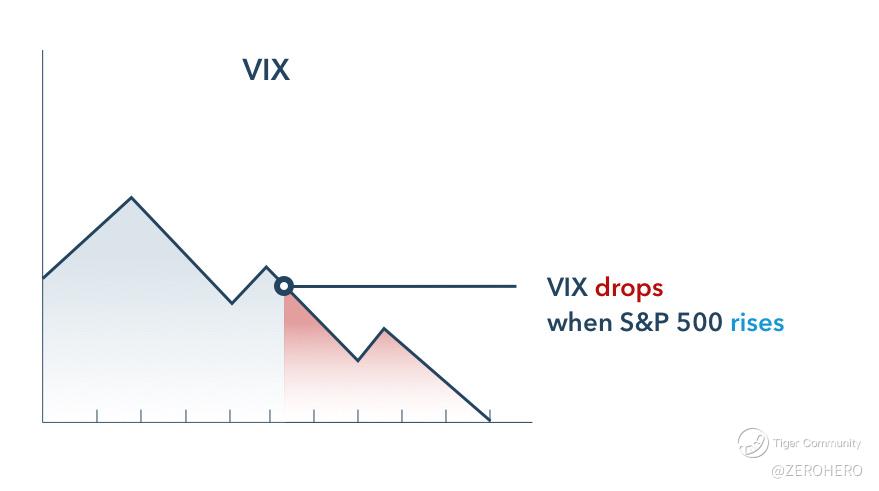 VIX

VIX drops
when S&P 500 rises

Tiger Community
@ZEROHERO